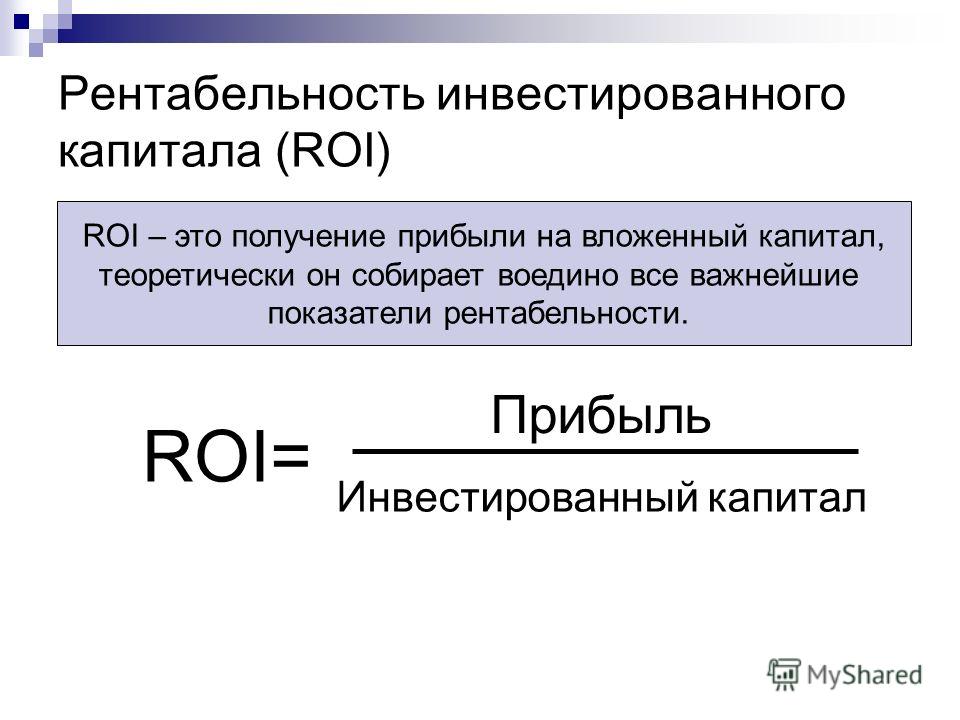 Рентабельность инвестированного капитала (ROI)

ROI – это получение прибыли на вложенный капитал, теоретически он собирает воедино все важнейшие показатели рентабельности.

$ROI = \frac{\text{Прибыль}}{\text{Инвестированный капитал}}$

MyShared